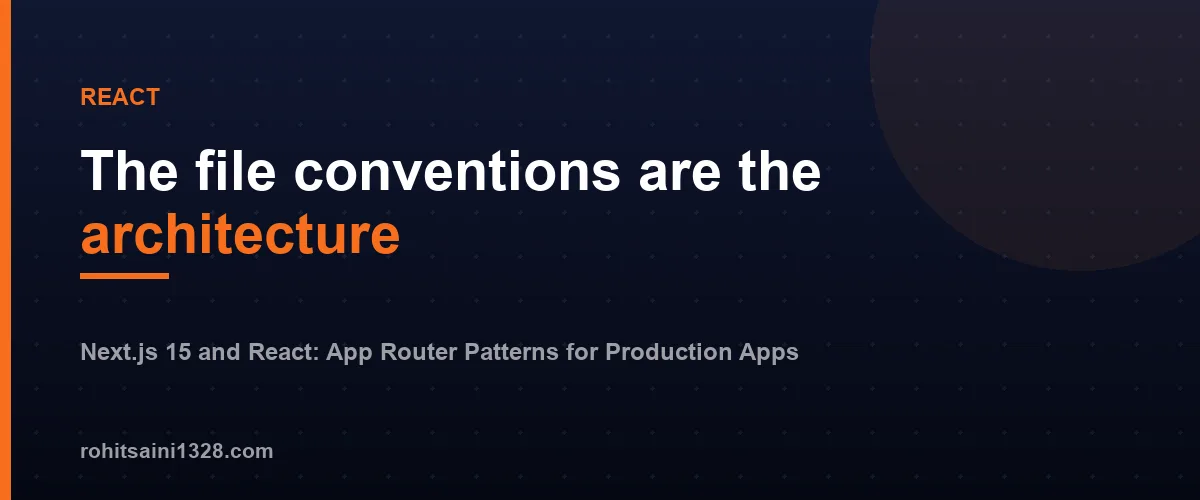 REACT

The file conventions are the architecture

Next.js 15 and React: App Router Patterns for Production Apps

rohitsaini1328.com